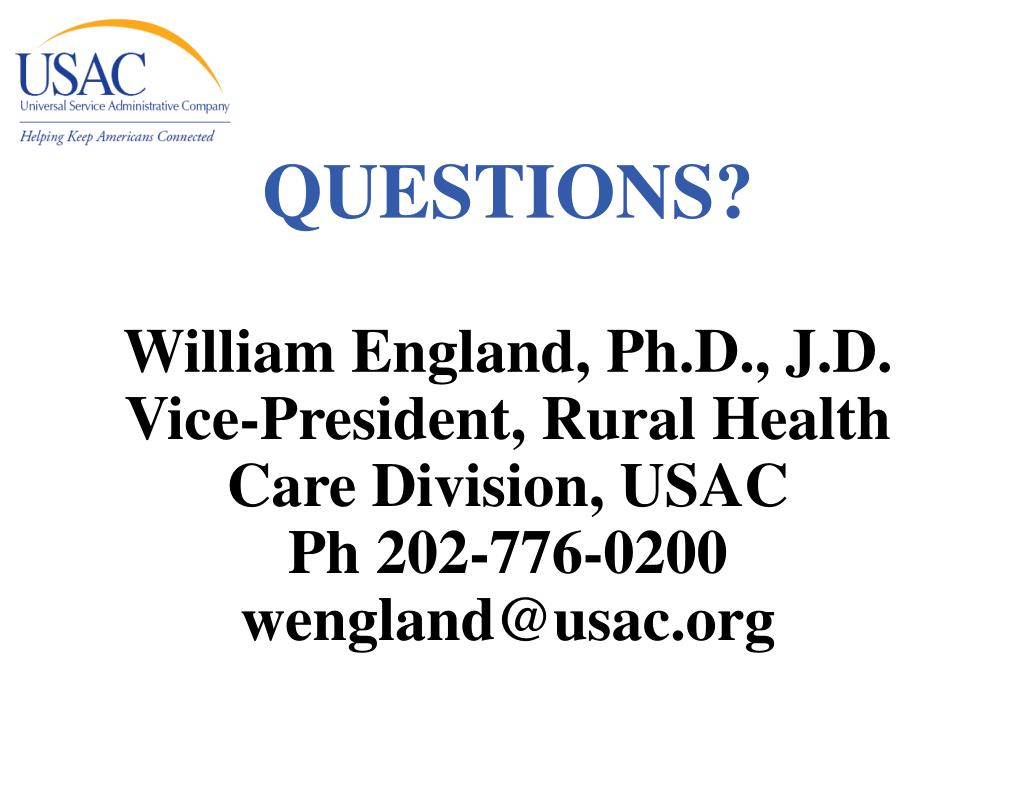 USAC
Universal Service Administrative Company
Helping Keep Americans Connected

QUESTIONS?

William England, Ph.D., J.D.
Vice-President, Rural Health Care Division, USAC
Ph 202-776-0200
wengland@usac.org